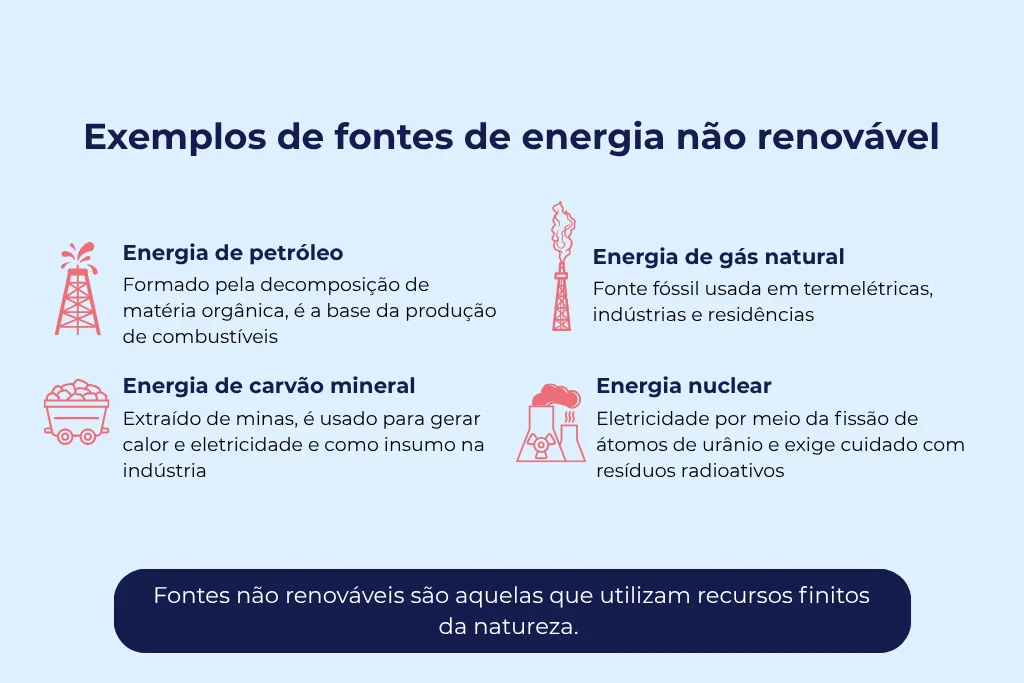 Exemplos de fontes de energia não renovável

Energia de petróleo
Formado pela decomposição de matéria orgânica, é a base da produção de combustíveis

Energia de carvão mineral
Extraído de minas, é usado para gerar calor e eletricidade e como insumo na indústria

Energia de gás natural
Fonte fóssil usada em termelétricas, indústrias e residências

Energia nuclear
Eletricidade por meio da fissão de átomos de urânio e exige cuidado com resíduos radioativos

Fontes não renováveis são aquelas que utilizam recursos finitos da natureza.